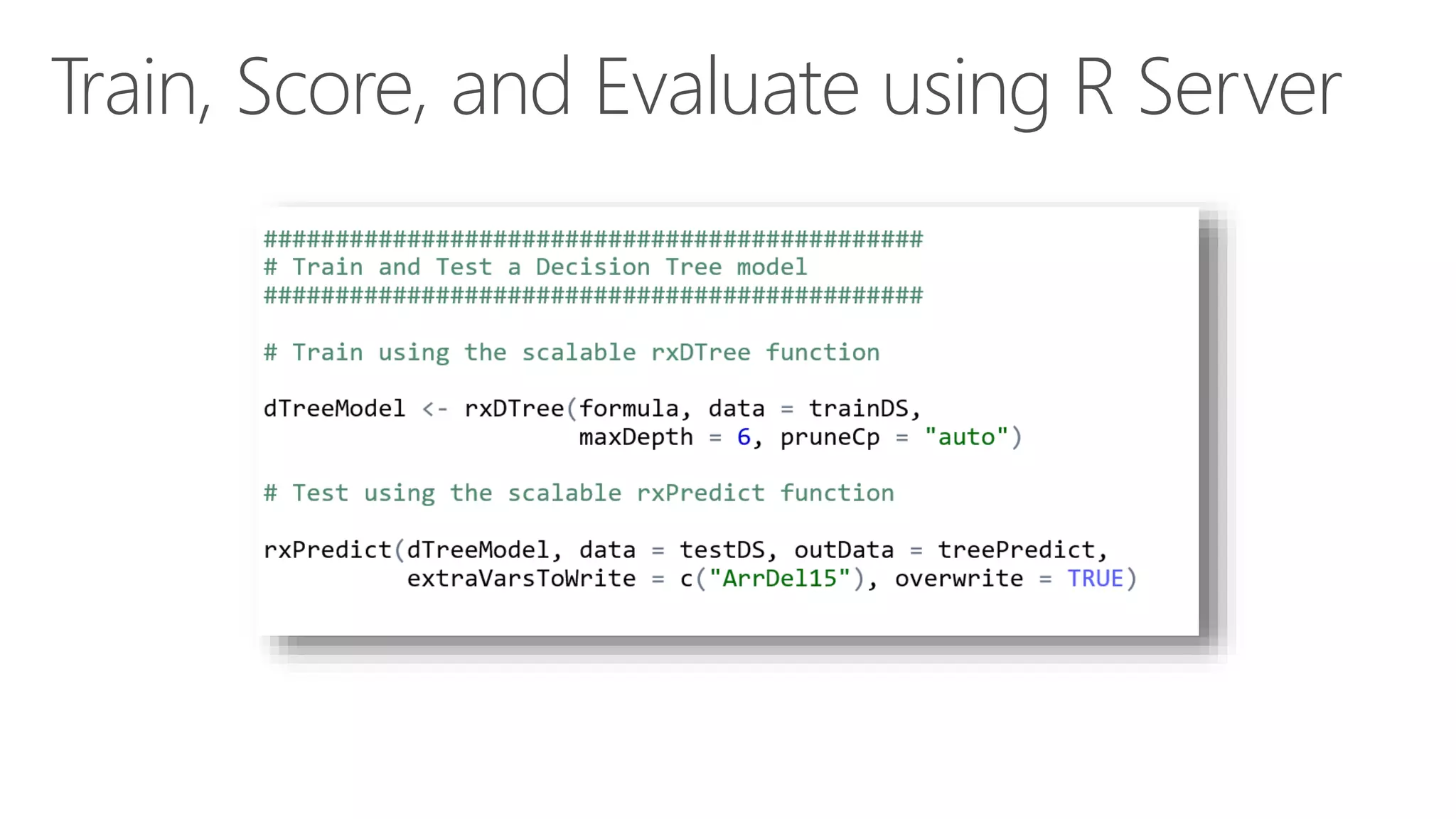 Train, Score, and Evaluate using R Server

##############################################
# Train and Test a Decision Tree model
##############################################

# Train using the scalable rxDTree function

dTreeModel <- rxDTree(formula, data = trainDS,
                      maxDepth = 6, pruneCp = "auto")

# Test using the scalable rxPredict function

rxPredict(dTreeModel, data = testDS, outData = treePredict,
          extraVarsToWrite = c("ArrDel15"), overwrite = TRUE)